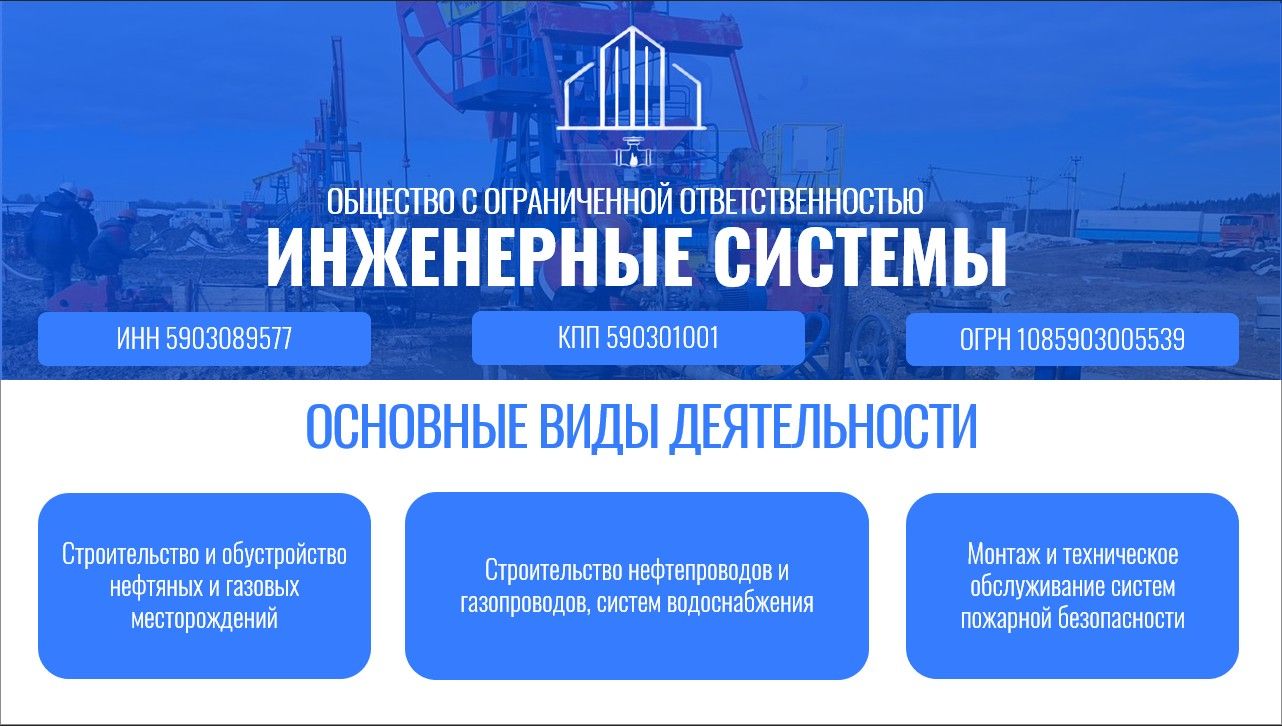 ОБЩЕСТВО С ОГРАНИЧЕННОЙ ОТВЕТСТВЕННОСТЬЮ

ИНЖЕНЕРНЫЕ СИСТЕМЫ

ИНН 5903089577

КПП 590301001

ОГРН 1085903005539

ОСНОВНЫЕ ВИДЫ ДЕЯТЕЛЬНОСТИ

Строительство и обустройство нефтяных и газовых месторождений

Строительство нефтепроводов и газопроводов, систем водоснабжения

Монтаж и техническое обслуживание систем пожарной безопасности